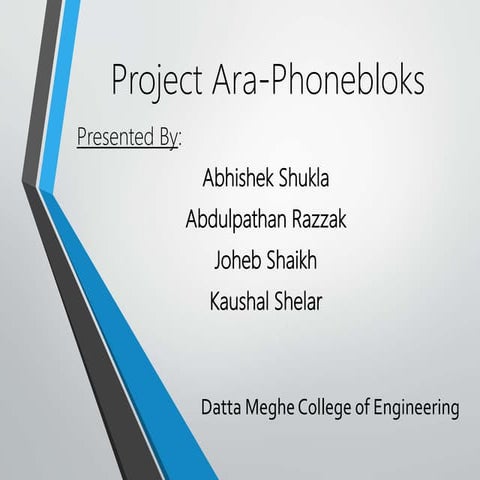 Project Ara-Phonebloks

Presented By:

Abhishek Shukla

Abdulpathan Razzak

Joheb Shaikh

Kaushal Shelar

Datta Meghe College of Engineering